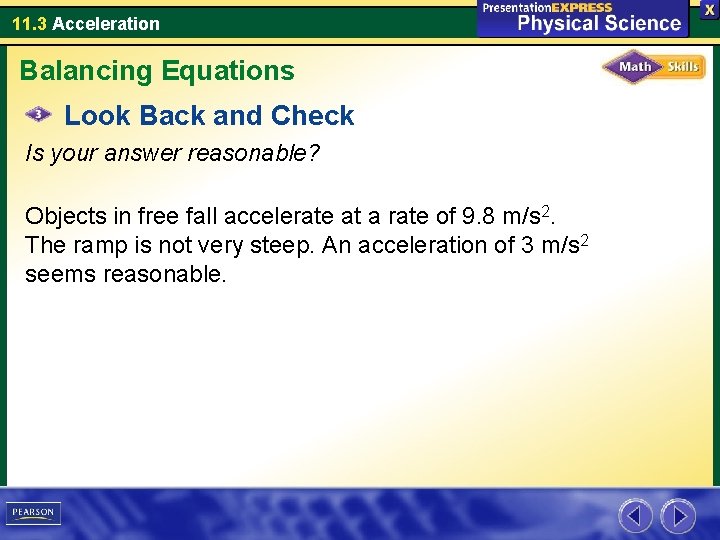 11.3 Acceleration

PresentationEXPRESS
Physical Science

X

Balancing Equations

Math Skills

3 Look Back and Check

Is your answer reasonable?

Objects in free fall accelerate at a rate of 9.8 m/s$^2$. The ramp is not very steep. An acceleration of 3 m/s$^2$ seems reasonable.

PEARSON